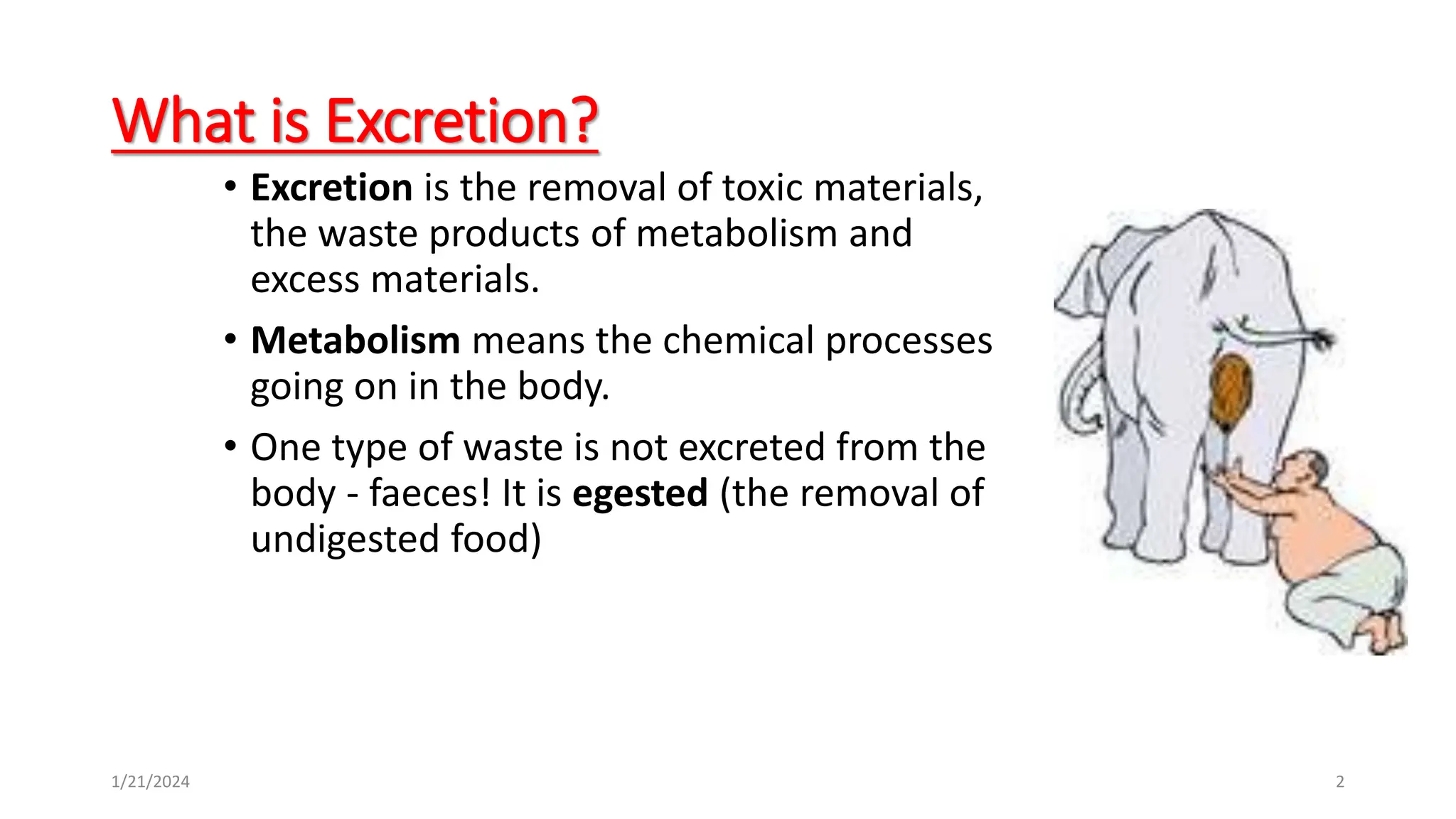 What is Excretion?

• Excretion is the removal of toxic materials, the waste products of metabolism and excess materials.

• Metabolism means the chemical processes going on in the body.

• One type of waste is not excreted from the body - faeces! It is egested (the removal of undigested food)

1/21/2024

2